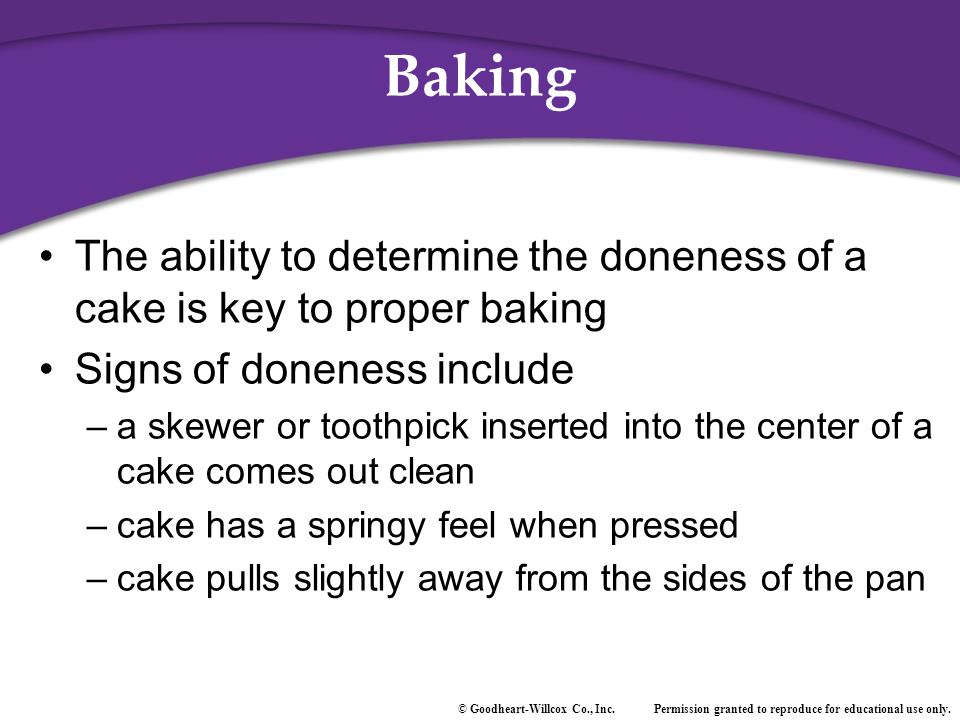 Baking

• The ability to determine the doneness of a cake is key to proper baking
• Signs of doneness include
– a skewer or toothpick inserted into the center of a cake comes out clean
– cake has a springy feel when pressed
– cake pulls slightly away from the sides of the pan

© Goodheart-Willcox Co., Inc. Permission granted to reproduce for educational use only.